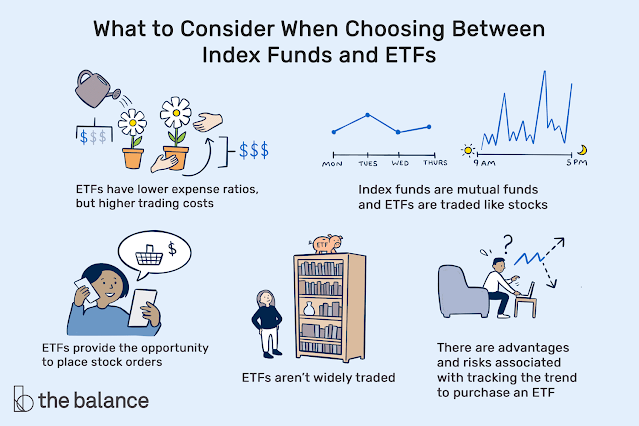 What to Consider When Choosing Between Index Funds and ETFs

$$$

$$$

ETFs have lower expense ratios, but higher trading costs

MON TUES WED THURS

9 AM 5 PM

Index funds are mutual funds and ETFs are traded like stocks

$

ETFs provide the opportunity to place stock orders

ETF

ETFs aren't widely traded

?

There are advantages and risks associated with tracking the trend to purchase an ETF

the balance